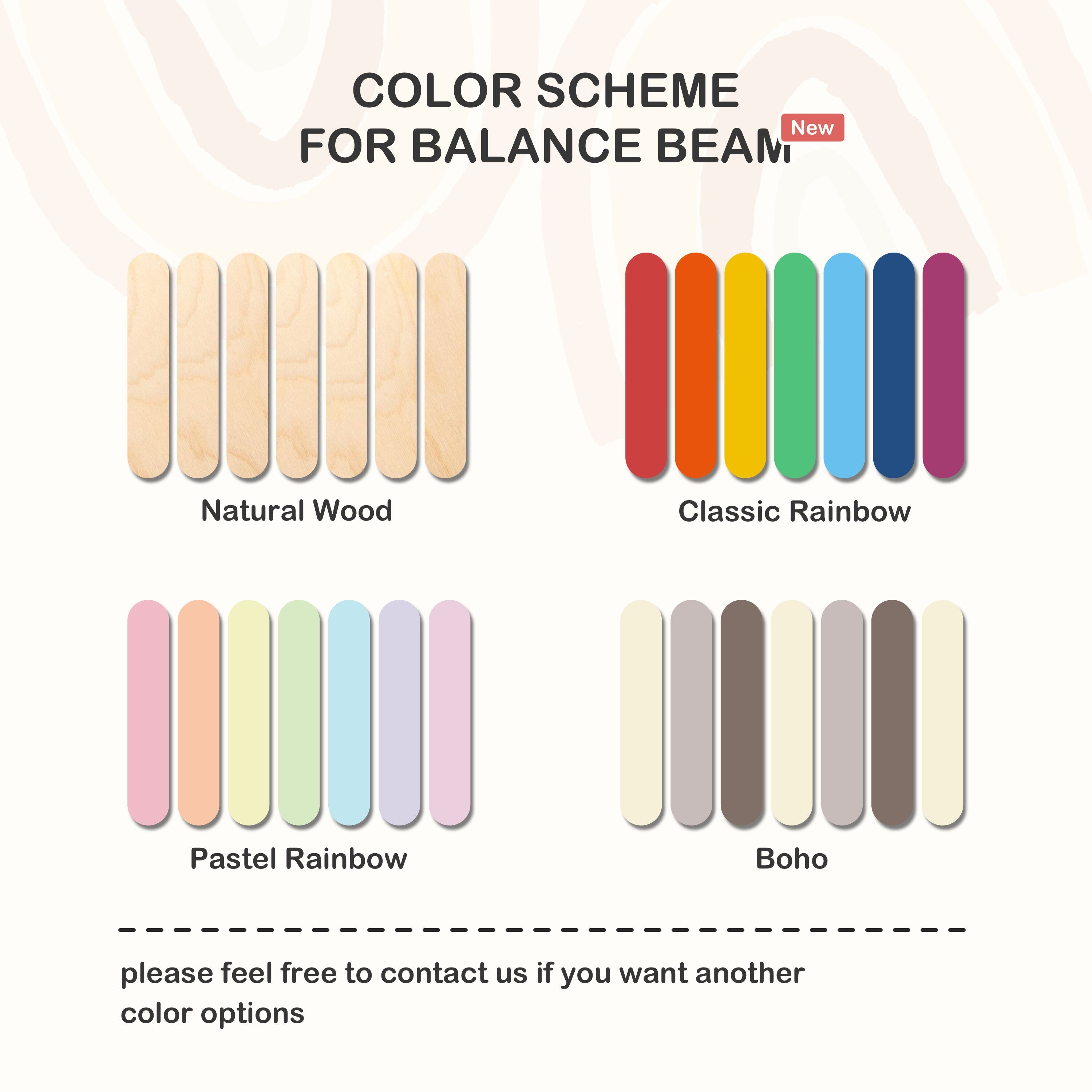 COLOR SCHEME
FOR BALANCE BEAM New

Natural Wood

Classic Rainbow

Pastel Rainbow

Boho

please feel free to contact us if you want another color options